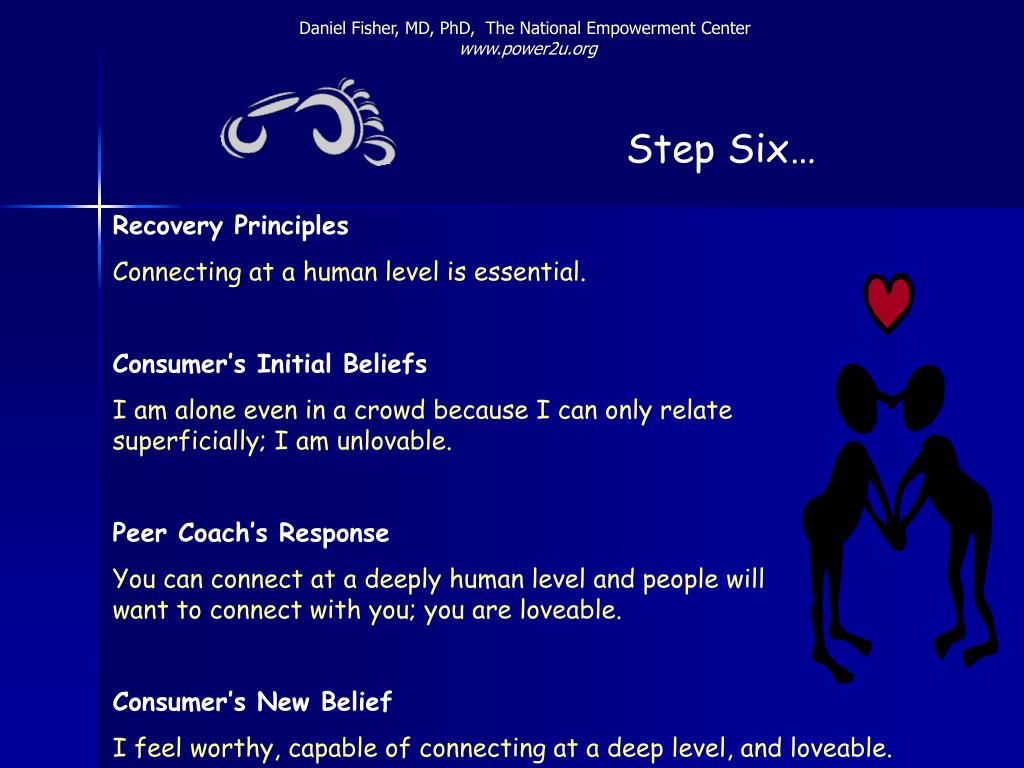 Daniel Fisher, MD, PhD, The National Empowerment Center
www.power2u.org

Step Six…

Recovery Principles

Connecting at a human level is essential.

Consumer's Initial Beliefs

I am alone even in a crowd because I can only relate superficially; I am unlovable.

Peer Coach's Response

You can connect at a deeply human level and people will want to connect with you; you are loveable.

Consumer's New Belief

I feel worthy, capable of connecting at a deep level, and loveable.